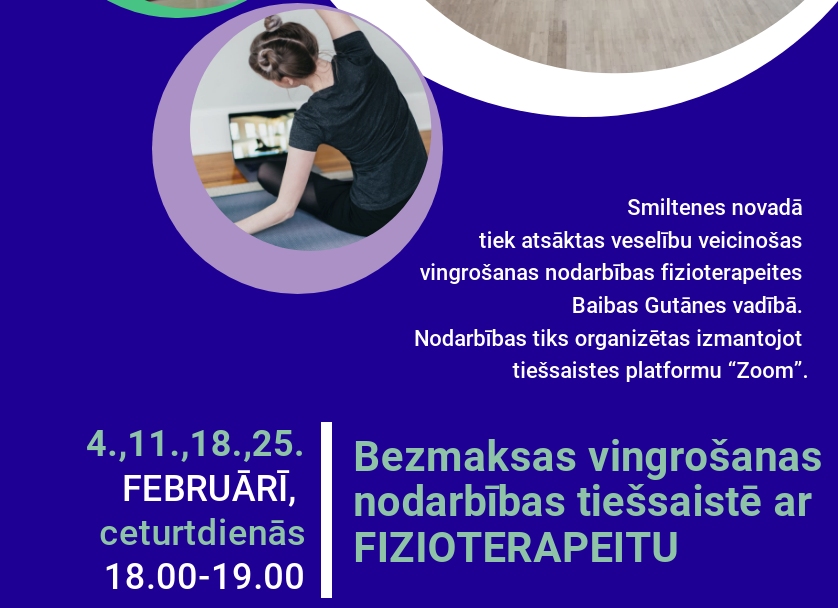 Smiltenes novadā tiek atsāktas veselību veicinošas vingrošanas nodarbības fizioterapeites Baibas Gutānes vadībā. Nodarbības tiks organizētas izmantojot tiešsaistes platformu “Zoom”.

4.,11.,18.,25. FEBRUĀRĪ, ceturtdienās 18.00-19.00

Bezmaksas vingrošanas nodarbības tiešsaistē ar FIZIOTERAPEITU